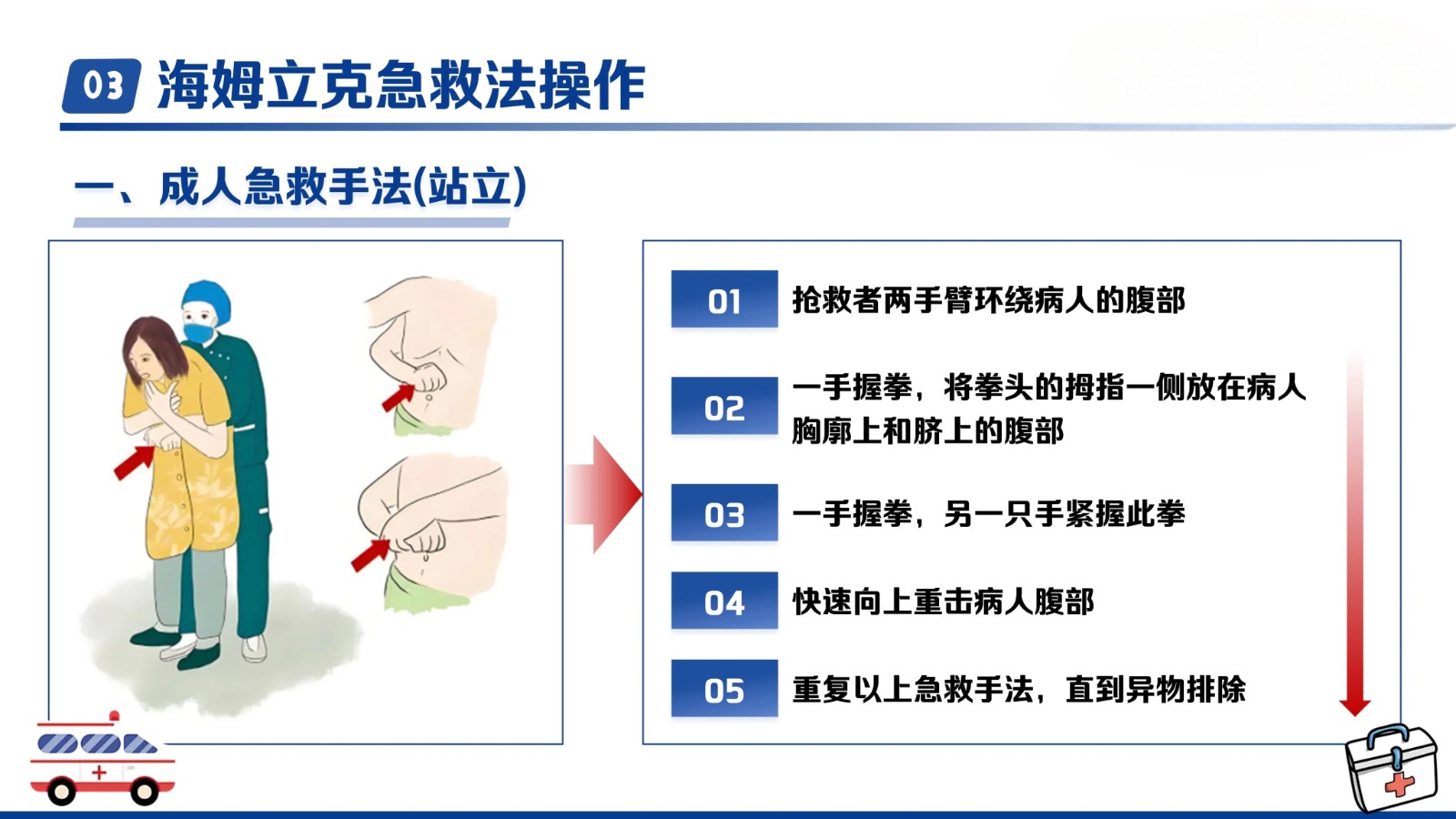 03 海姆立克急救法操作

一、成人急救手法(站立)

01 抢救者两手臂环绕病人的腹部

02 一手握拳，将拳头的拇指一侧放在病人胸廓上和脐上的腹部

03 一手握拳，另一只手紧握此拳

04 快速向上重击病人腹部

05 重复以上急救手法，直到异物排除